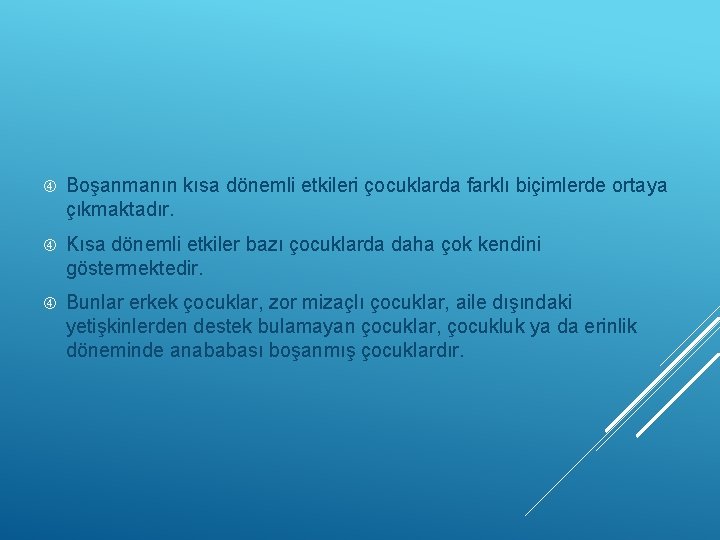 ④ Boşanmanın kısa dönemli etkileri çocuklarda farklı biçimlerde ortaya çıkmaktadır.

④ Kısa dönemli etkiler bazı çocuklarda daha çok kendini göstermektedir.

④ Bunlar erkek çocuklar, zor mizaçlı çocuklar, aile dışındaki yetişkinlerden destek bulamayan çocuklar, çocukluk ya da erinlik döneminde anababası boşanmış çocuklardır.